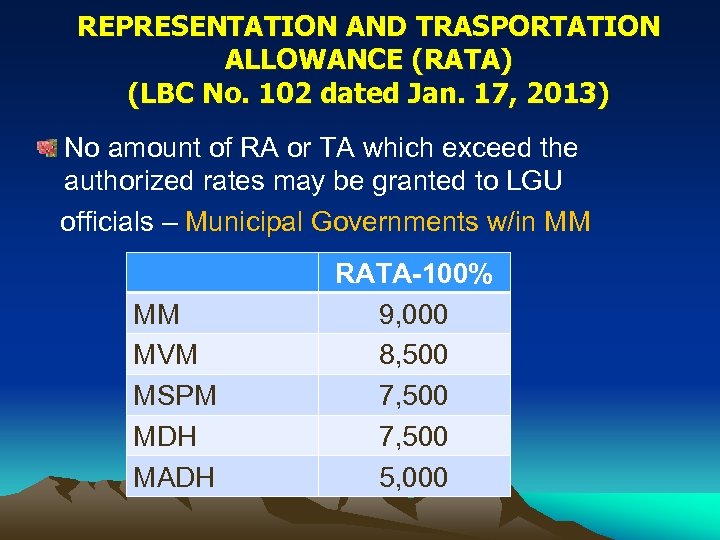 REPRESENTATION AND TRASPORTATION ALLOWANCE (RATA)
(LBC No. 102 dated Jan. 17, 2013)

No amount of RA or TA which exceed the authorized rates may be granted to LGU officials – Municipal Governments w/in MM

| | RATA-100% |
|---|---|
| MM | 9,000 |
| MVM | 8,500 |
| MSPM | 7,500 |
| MDH | 7,500 |
| MADH | 5,000 |